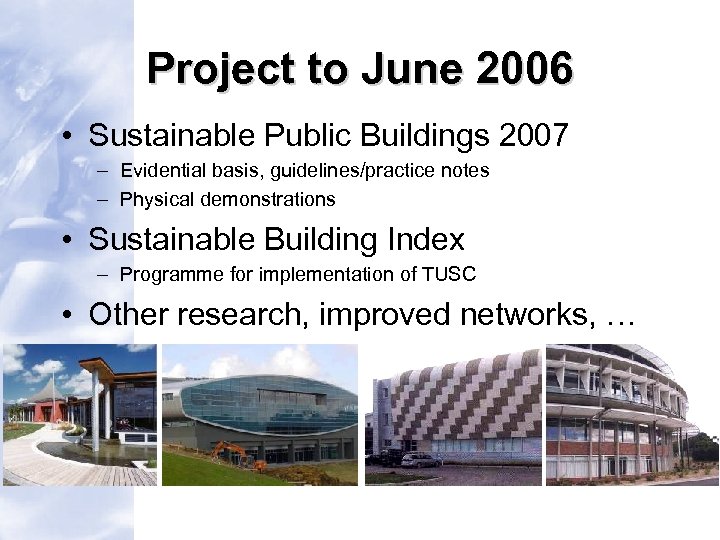 Project to June 2006

• Sustainable Public Buildings 2007
  – Evidential basis, guidelines/practice notes
  – Physical demonstrations
• Sustainable Building Index
  – Programme for implementation of TUSC
• Other research, improved networks, …